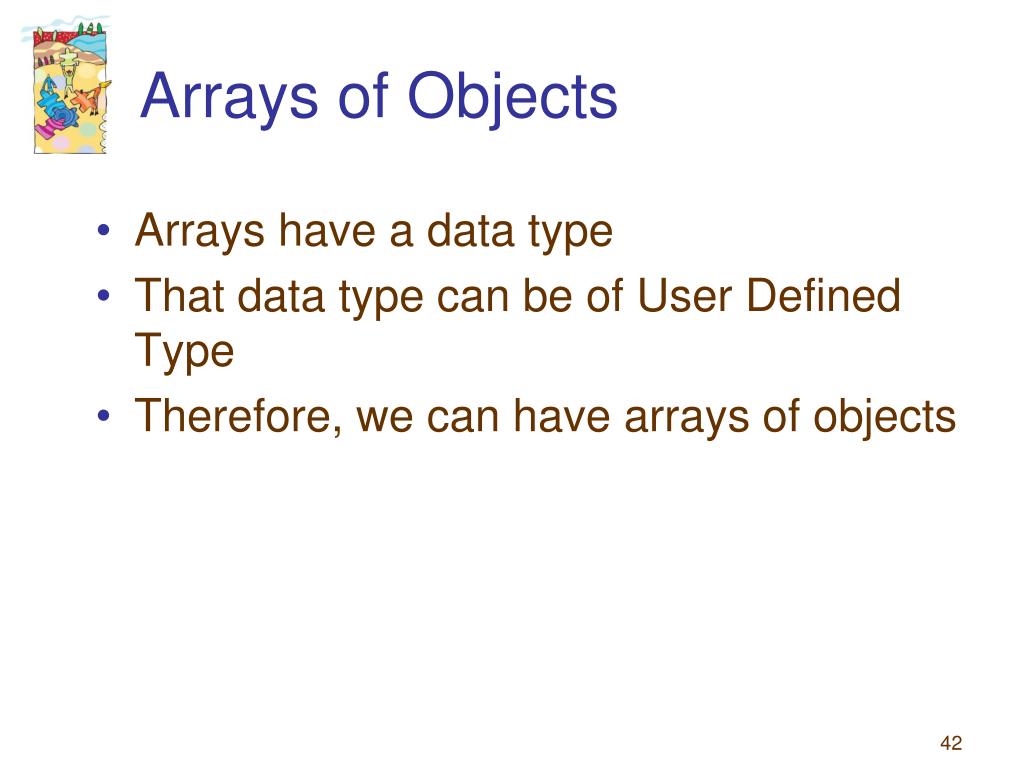 Arrays of Objects

• Arrays have a data type
• That data type can be of User Defined Type
• Therefore, we can have arrays of objects

42